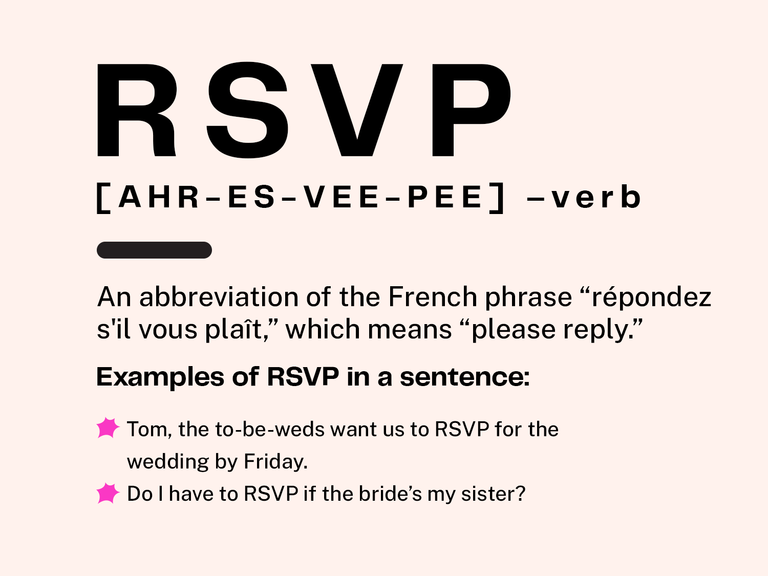 RSVP

[AHR-ES-VEE-PEE] –verb

An abbreviation of the French phrase “répondez s'il vous plaît,” which means “please reply.”

Examples of RSVP in a sentence:

Tom, the to-be-weds want us to RSVP for the wedding by Friday.

Do I have to RSVP if the bride’s my sister?